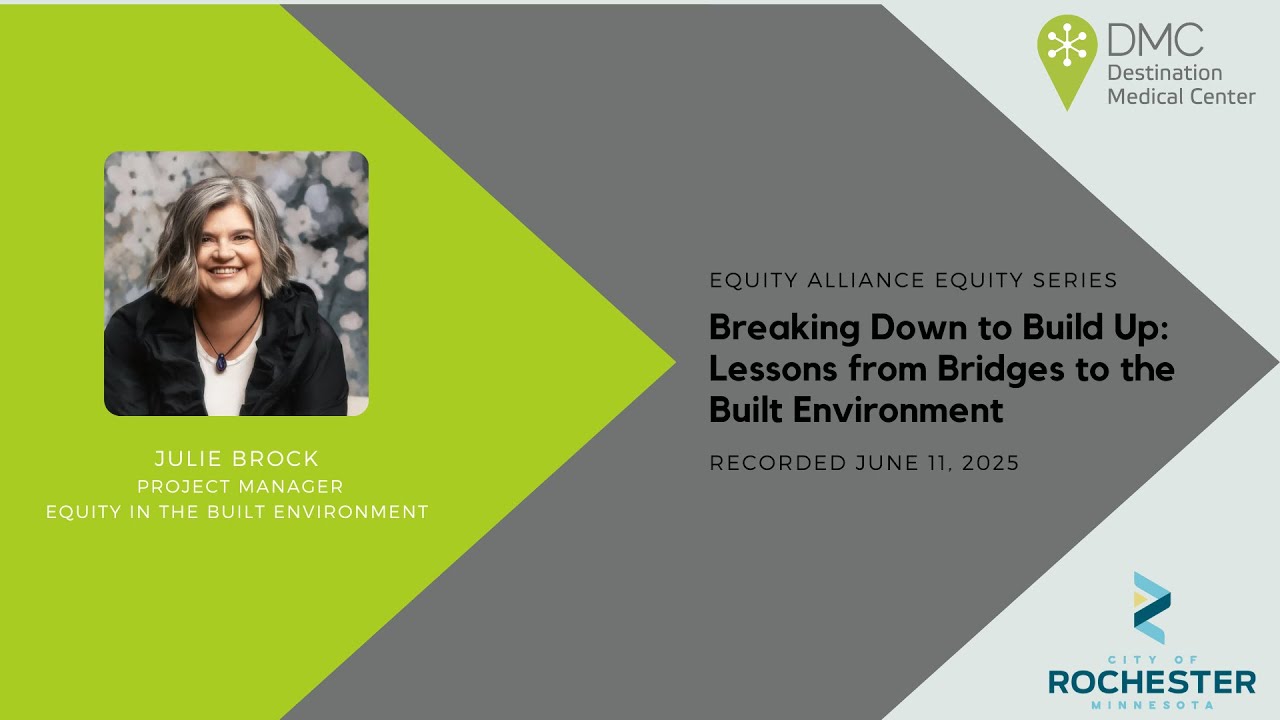 DMC
Destination
Medical Center

JULIE BROCK
PROJECT MANAGER
EQUITY IN THE BUILT ENVIRONMENT

EQUITY ALLIANCE EQUITY SERIES

Breaking Down to Build Up: Lessons from Bridges to the Built Environment

RECORDED JUNE 11, 2025

CITY OF
ROCHESTER
MINNESOTA